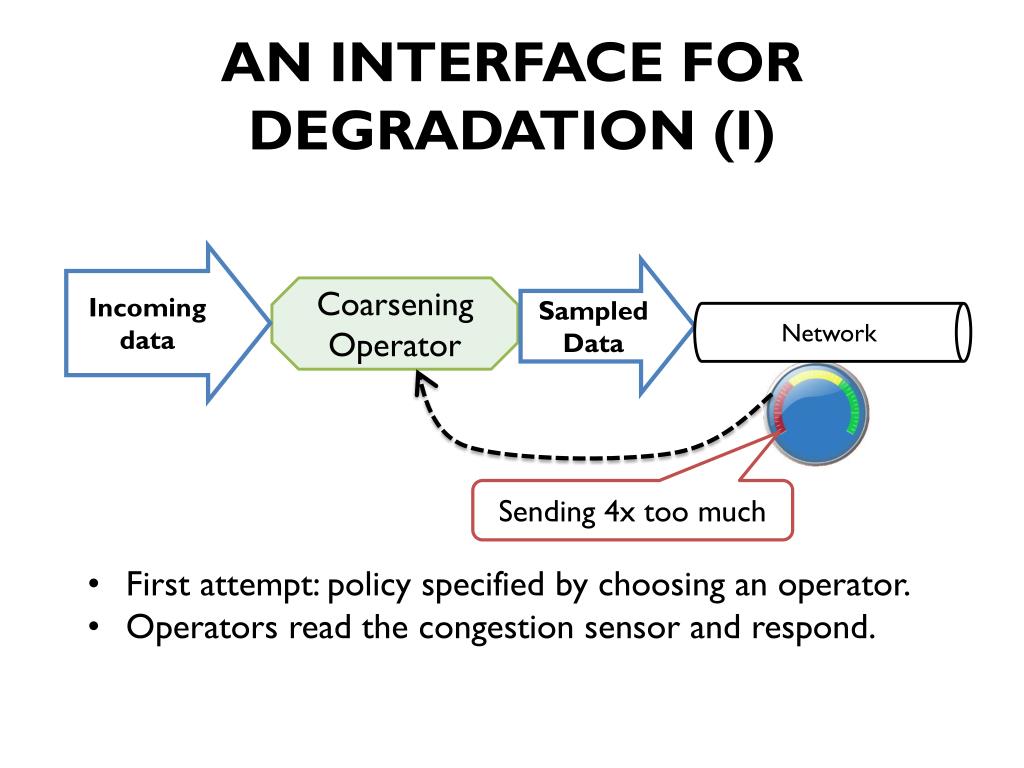 AN INTERFACE FOR DEGRADATION (I)

Incoming data

Coarsening Operator

Sampled Data

Network

Sending 4x too much

• First attempt: policy specified by choosing an operator.
• Operators read the congestion sensor and respond.